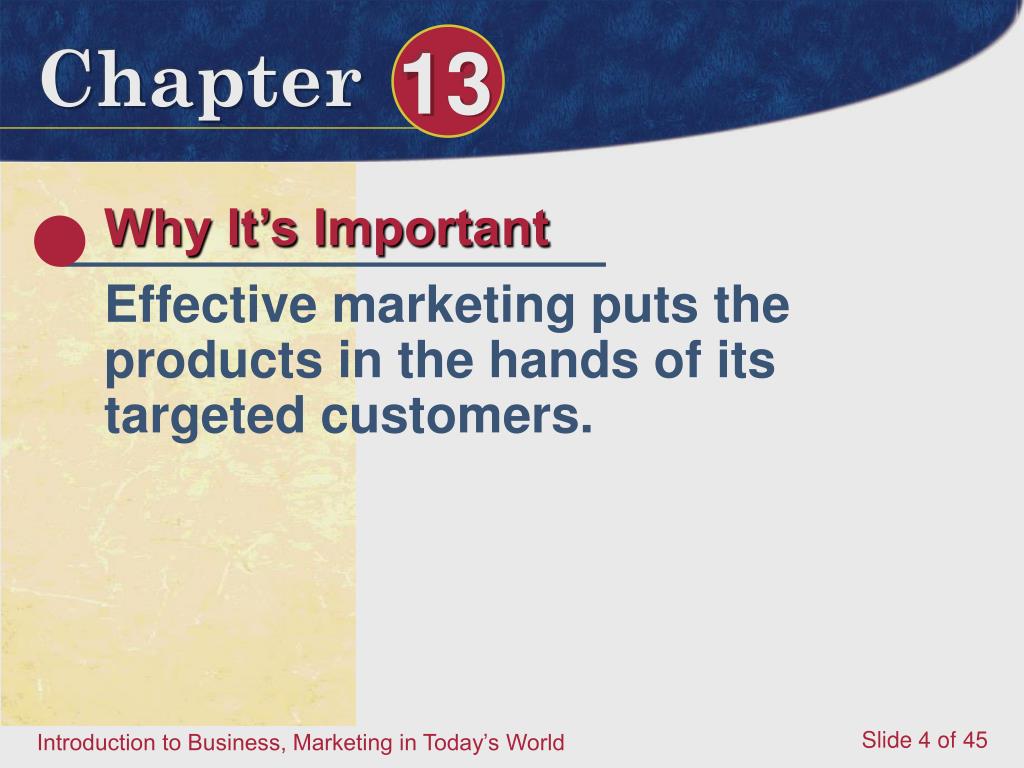 Chapter 13

Why It’s Important

Effective marketing puts the products in the hands of its targeted customers.

Introduction to Business, Marketing in Today’s World

Slide 4 of 45